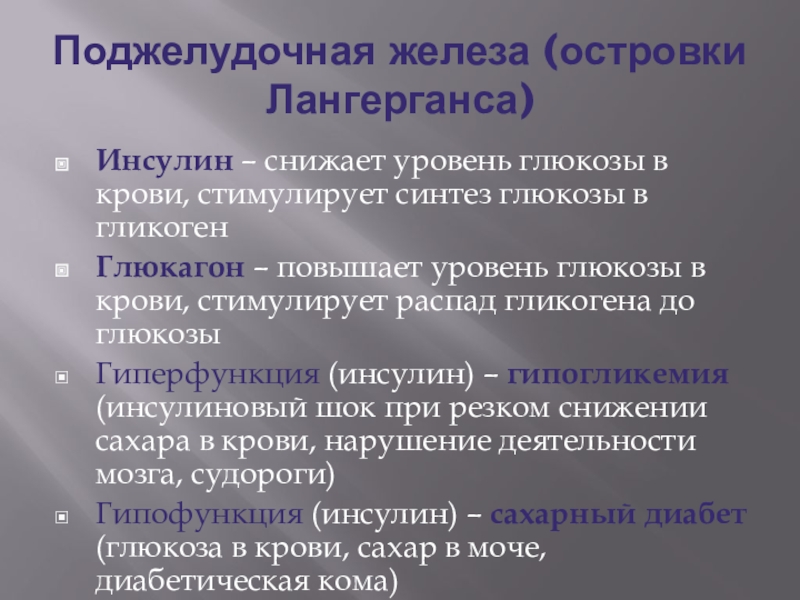 Поджелудочная железа (островки Лангерганса)

Инсулин – снижает уровень глюкозы в крови, стимулирует синтез глюкозы в гликоген

Глюкагон – повышает уровень глюкозы в крови, стимулирует распад гликогена до глюкозы

Гиперфункция (инсулин) – гипогликемия (инсулиновый шок при резком снижении сахара в крови, нарушение деятельности мозга, судороги)

Гипофункция (инсулин) – сахарный диабет (глюкоза в крови, сахар в моче, диабетическая кома)